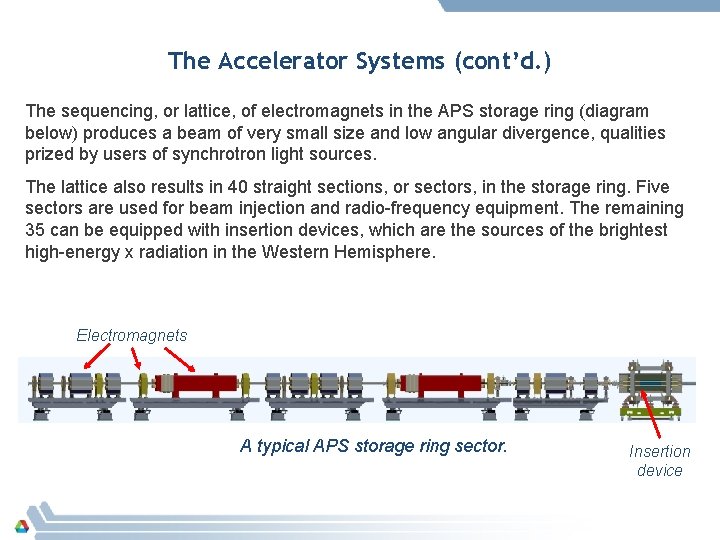 The Accelerator Systems (cont'd.)

The sequencing, or lattice, of electromagnets in the APS storage ring (diagram below) produces a beam of very small size and low angular divergence, qualities prized by users of synchrotron light sources.

The lattice also results in 40 straight sections, or sectors, in the storage ring. Five sectors are used for beam injection and radio-frequency equipment. The remaining 35 can be equipped with insertion devices, which are the sources of the brightest high-energy x radiation in the Western Hemisphere.

Electromagnets

A typical APS storage ring sector.

Insertion device